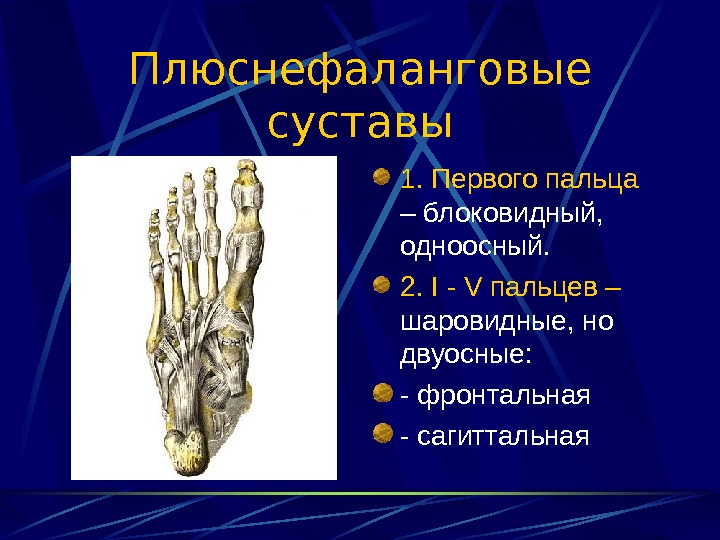 Плюснефаланговые суставы

1. Первого пальца – блоковидный, одноосный.

2. I - V пальцев – шаровидные, но двуосные:

- фронтальная

- сагиттальная